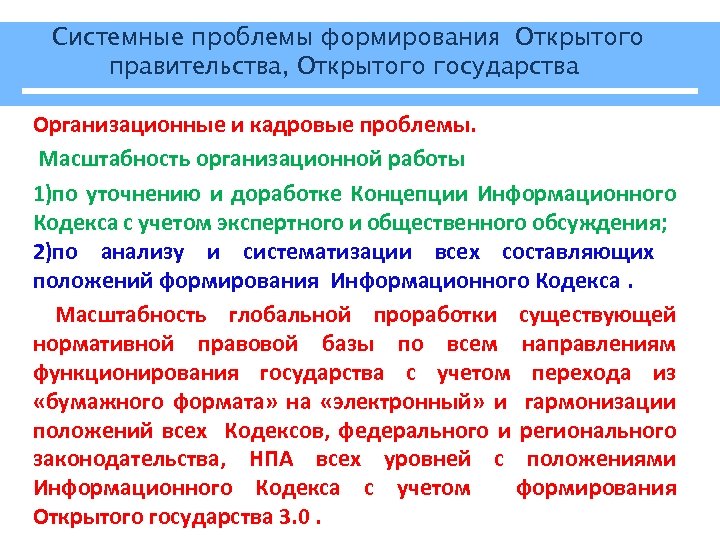 Системные проблемы формирования Открытого правительства, Открытого государства

Организационные и кадровые проблемы.

Масштабность организационной работы

1)по уточнению и доработке Концепции Информационного Кодекса с учетом экспертного и общественного обсуждения;

2)по анализу и систематизации всех составляющих положений формирования Информационного Кодекса .

Масштабность глобальной проработки существующей нормативной правовой базы по всем направлениям функционирования государства с учетом перехода из «бумажного формата» на «электронный» и гармонизации положений всех Кодексов, федерального и регионального законодательства, НПА всех уровней с положениями Информационного Кодекса с учетом формирования Открытого государства 3.0 .